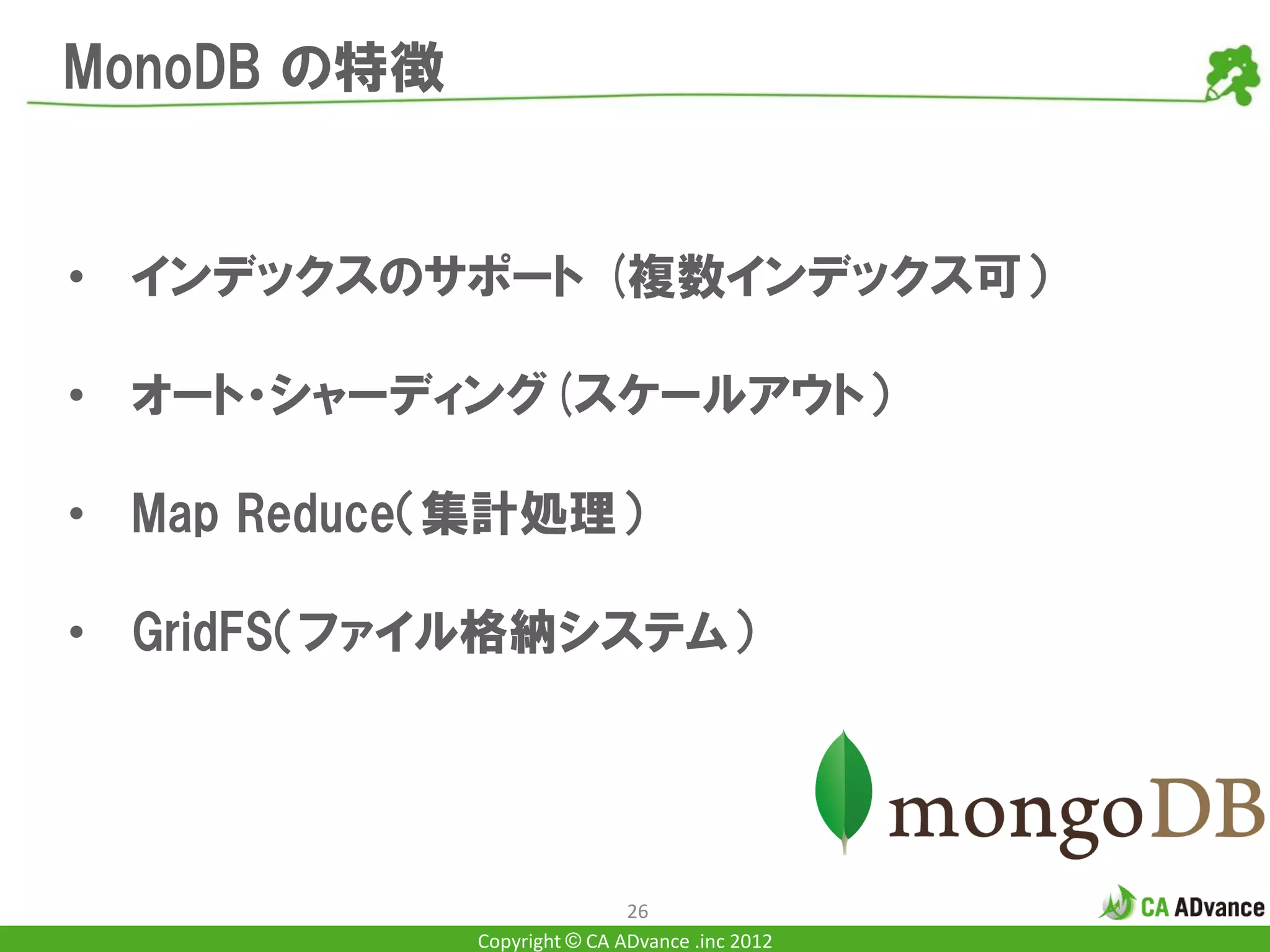 MonoDB の特徴

• インデックスのサポート（複数インデックス可）

• オート・シャーディング（スケールアウト）

• Map Reduce（集計処理）

• GridFS（ファイル格納システム）

mongoDB

26

CA ADvance

Copyright © CA ADvance .inc 2012